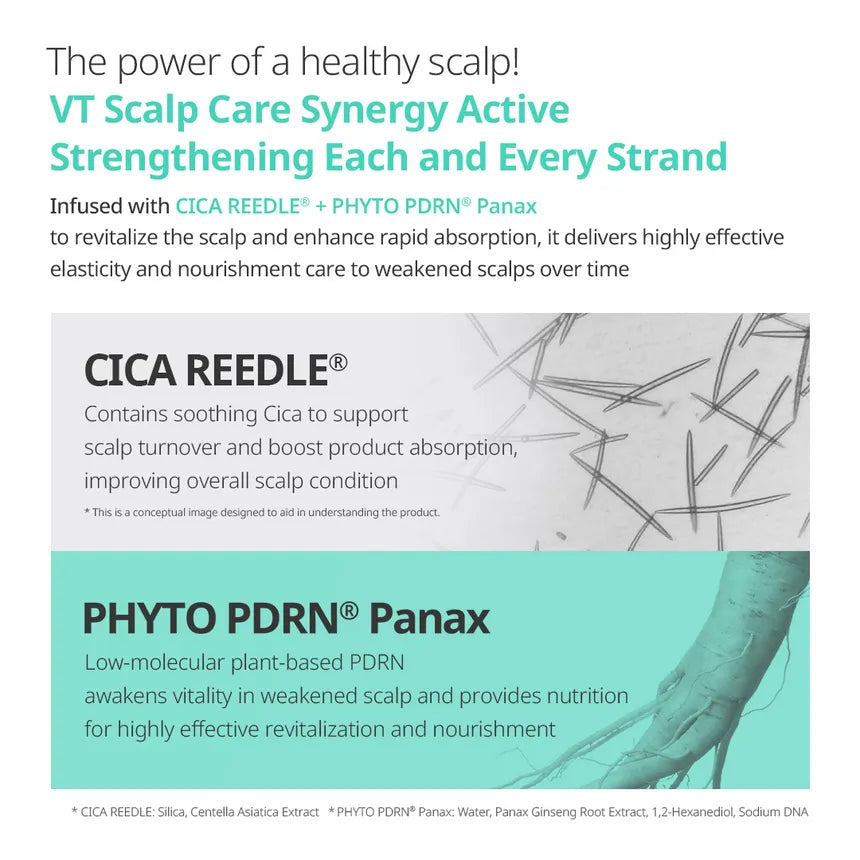 The power of a healthy scalp!
VT Scalp Care Synergy Active
Strengthening Each and Every Strand

Infused with CICA REEDLE® + PHYTO PDRN® Panax
to revitalize the scalp and enhance rapid absorption, it delivers highly effective elasticity and nourishment care to weakened scalps over time

CICA REEDLE®
Contains soothing Cica to support scalp turnover and boost product absorption, improving overall scalp condition

* This is a conceptual image designed to aid in understanding the product.

PHYTO PDRN® Panax
Low-molecular plant-based PDRN awakens vitality in weakened scalp and provides nutrition for highly effective revitalization and nourishment

* CICA REEDLE: Silica, Centella Asiatica Extract * PHYTO PDRN® Panax: Water, Panax Ginseng Root Extract, 1,2-Hexanediol, Sodium DNA